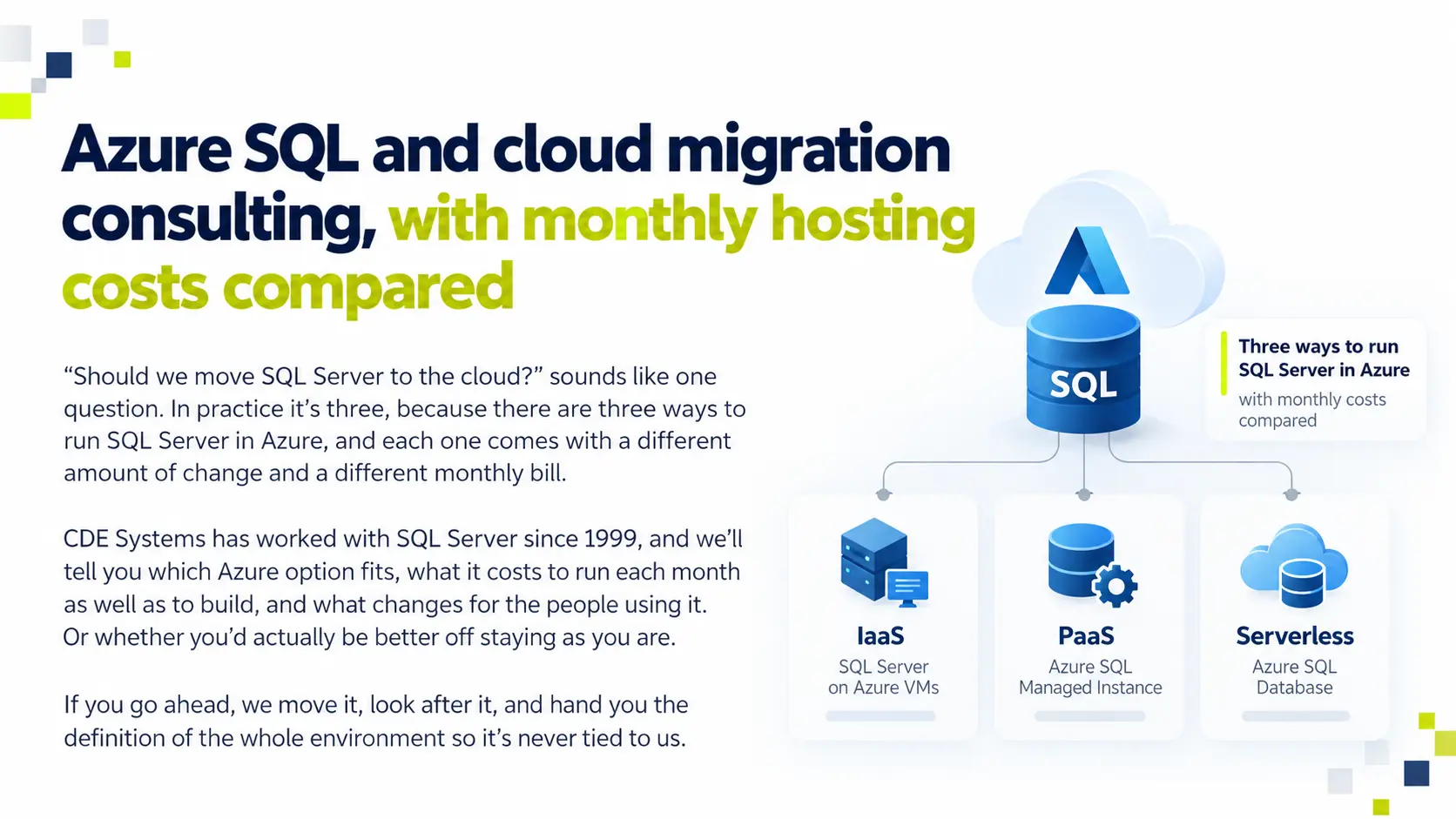 Azure SQL and cloud migration consulting, with monthly hosting costs compared

"Should we move SQL Server to the cloud?" sounds like one question. In practice it's three, because there are three ways to run SQL Server in Azure, and each one comes with a different amount of change and a different monthly bill.

CDE Systems has worked with SQL Server since 1999, and we'll tell you which Azure option fits, what it costs to run each month as well as to build, and what changes for the people using it. Or whether you'd actually be better off staying as you are.

If you go ahead, we move it, look after it, and hand you the definition of the whole environment so it's never tied to us.

SQL

Three ways to run SQL Server in Azure
with monthly costs compared

IaaS
SQL Server
on Azure VMs

PaaS
Azure SQL
Managed Instance

Serverless
Azure SQL
Database